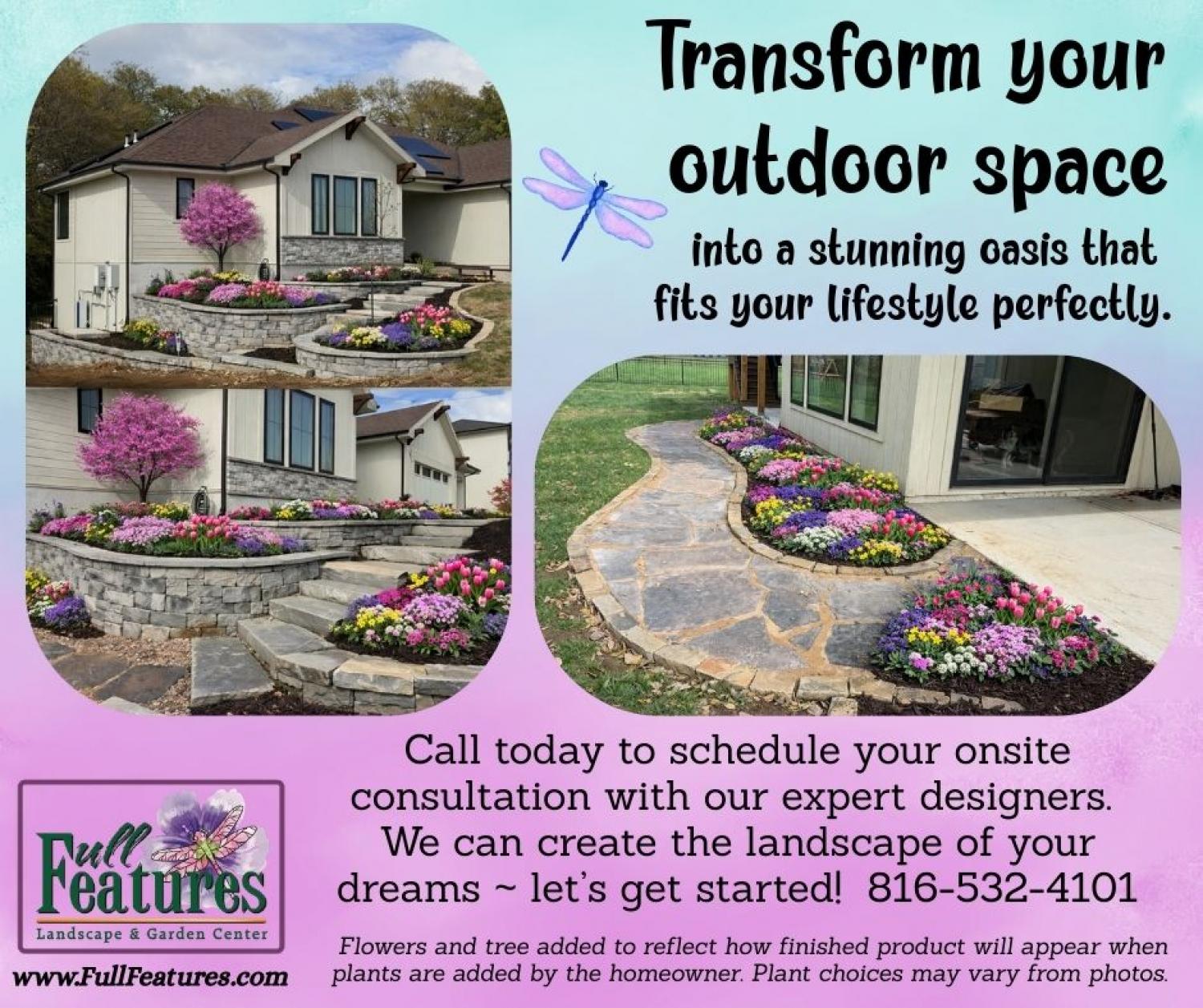 Transform your outdoor space

into a stunning oasis that fits your lifestyle perfectly.

Call today to schedule your onsite consultation with our expert designers. We can create the landscape of your dreams ~ let's get started! 816-532-4101

Full Features
Landscape & Garden Center

www.FullFeatures.com

Flowers and tree added to reflect how finished product will appear when plants are added by the homeowner. Plant choices may vary from photos.